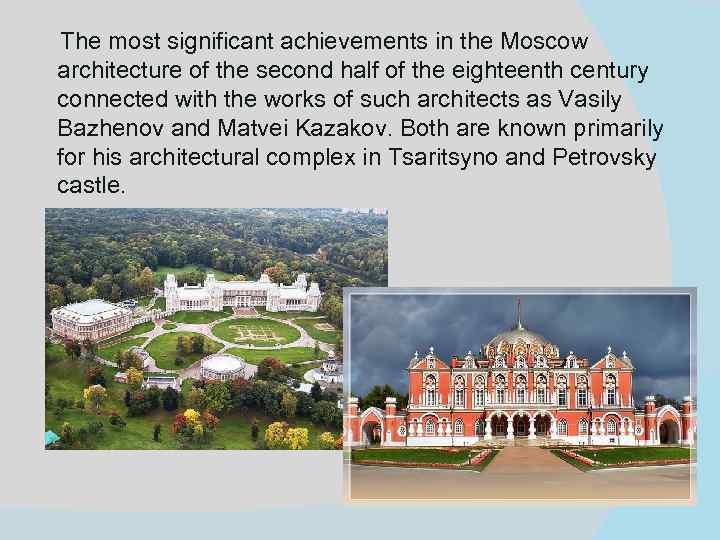 The most significant achievements in the Moscow architecture of the second half of the eighteenth century connected with the works of such architects as Vasily Bazhenov and Matvei Kazakov. Both are known primarily for his architectural complex in Tsaritsyno and Petrovsky castle.